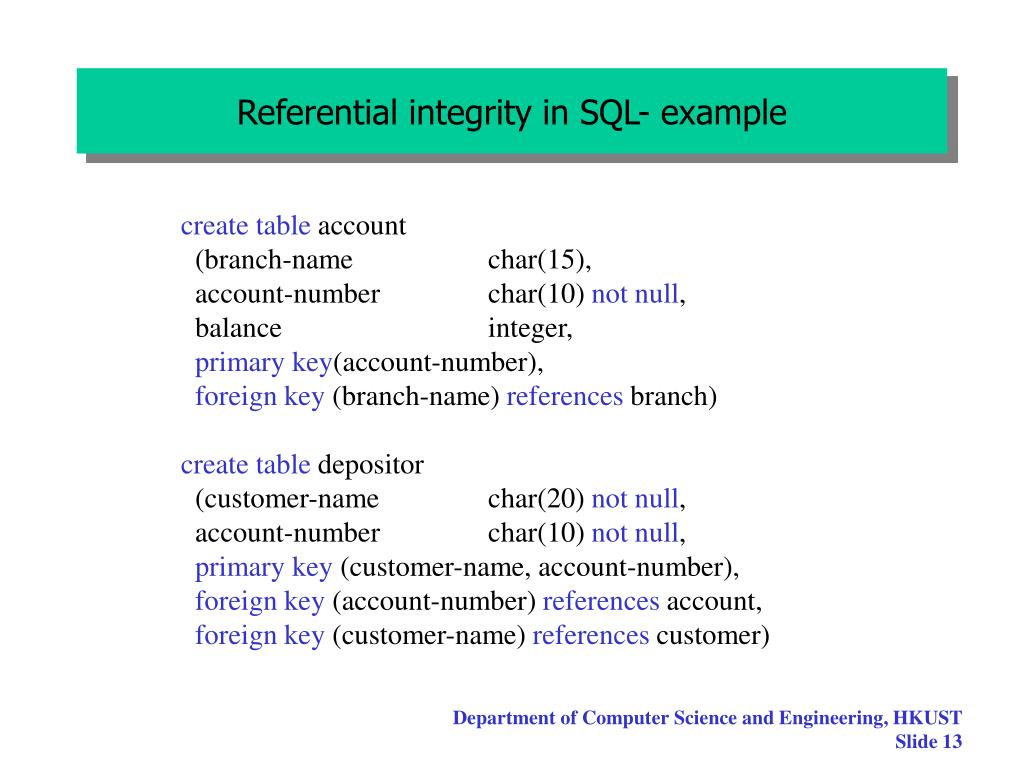 Referential integrity in SQL- example

create table account
(branch-name char(15),
account-number char(10) not null,
balance integer,
primary key(account-number),
foreign key (branch-name) references branch)

create table depositor
(customer-name char(20) not null,
account-number char(10) not null,
primary key (customer-name, account-number),
foreign key (account-number) references account,
foreign key (customer-name) references customer)

Department of Computer Science and Engineering, HKUST
Slide 13